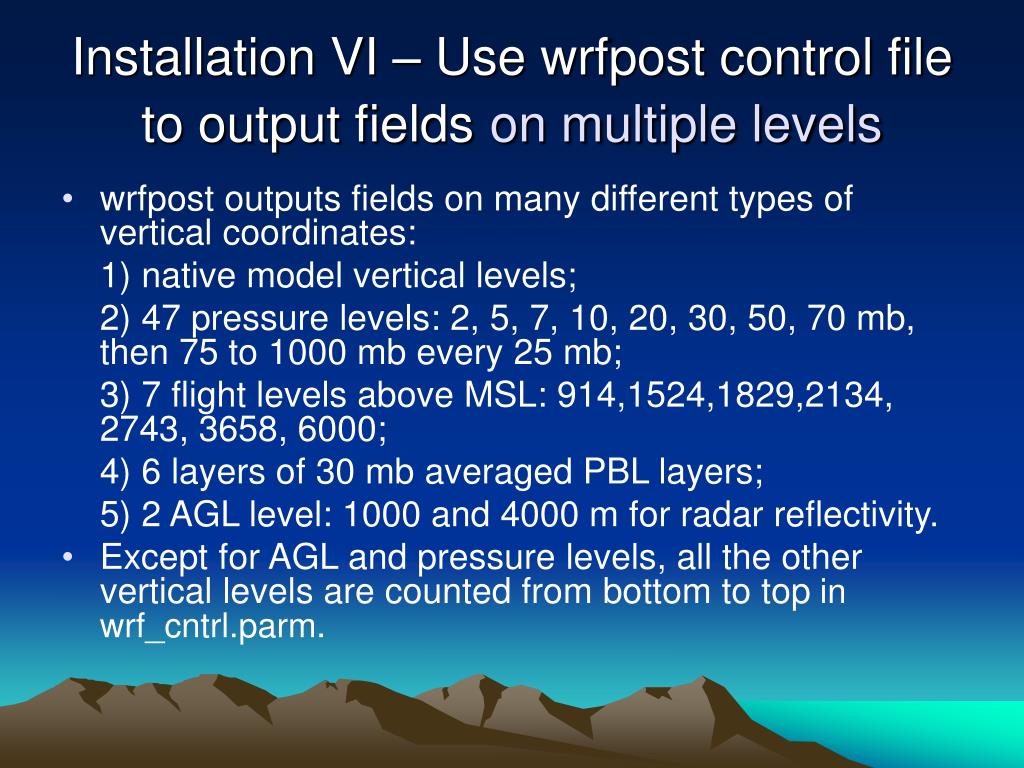 Installation VI – Use wrfpost control file to output fields on multiple levels

• wrfpost outputs fields on many different types of vertical coordinates:

1) native model vertical levels;

2) 47 pressure levels: 2, 5, 7, 10, 20, 30, 50, 70 mb, then 75 to 1000 mb every 25 mb;

3) 7 flight levels above MSL: 914,1524,1829,2134, 2743, 3658, 6000;

4) 6 layers of 30 mb averaged PBL layers;

5) 2 AGL level: 1000 and 4000 m for radar reflectivity.

• Except for AGL and pressure levels, all the other vertical levels are counted from bottom to top in wrf_cntrl.parm.